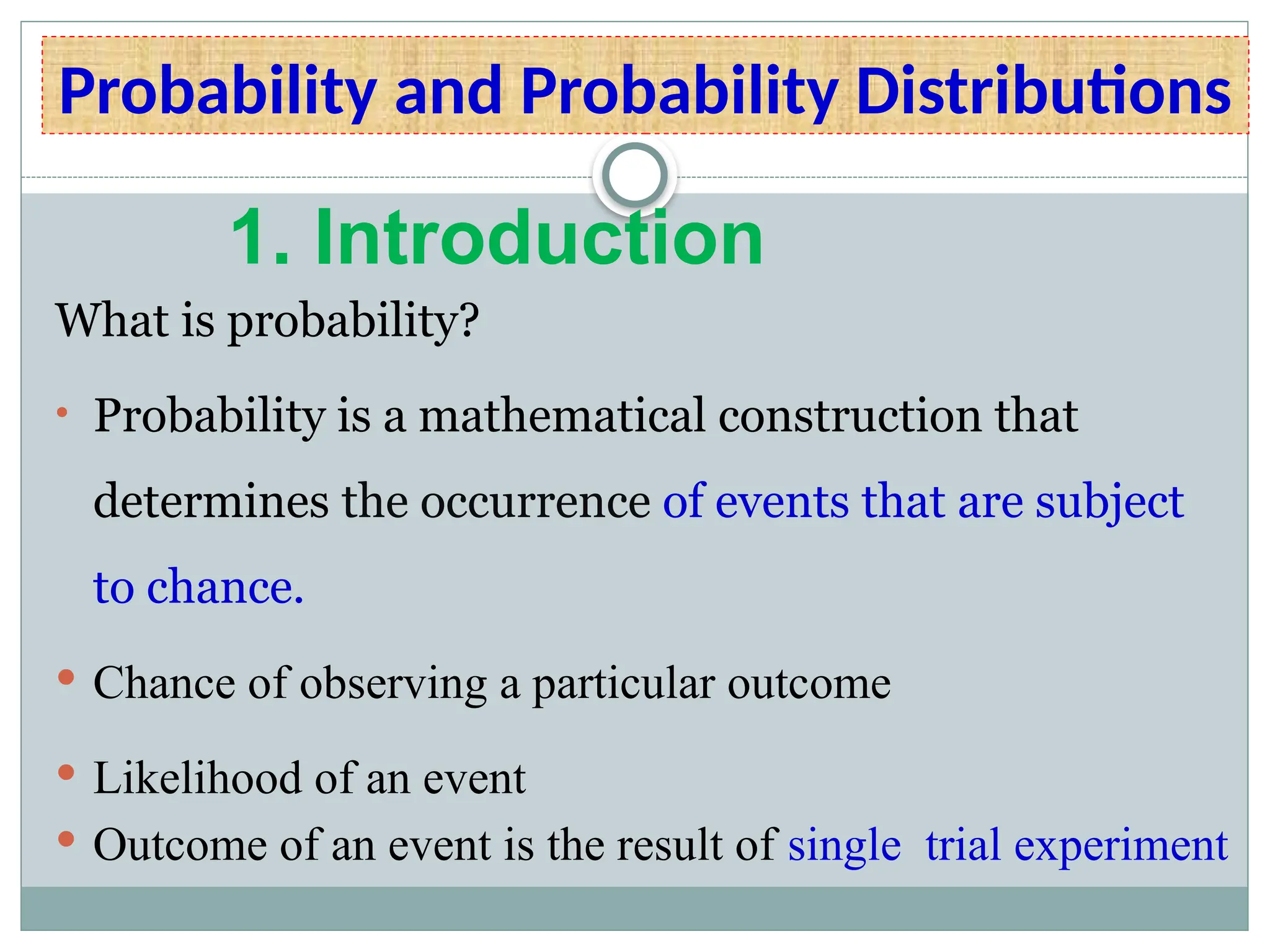 Probability and Probability Distributions

1. Introduction

What is probability?

• Probability is a mathematical construction that determines the occurrence of events that are subject to chance.

• Chance of observing a particular outcome

• Likelihood of an event

• Outcome of an event is the result of single trial experiment